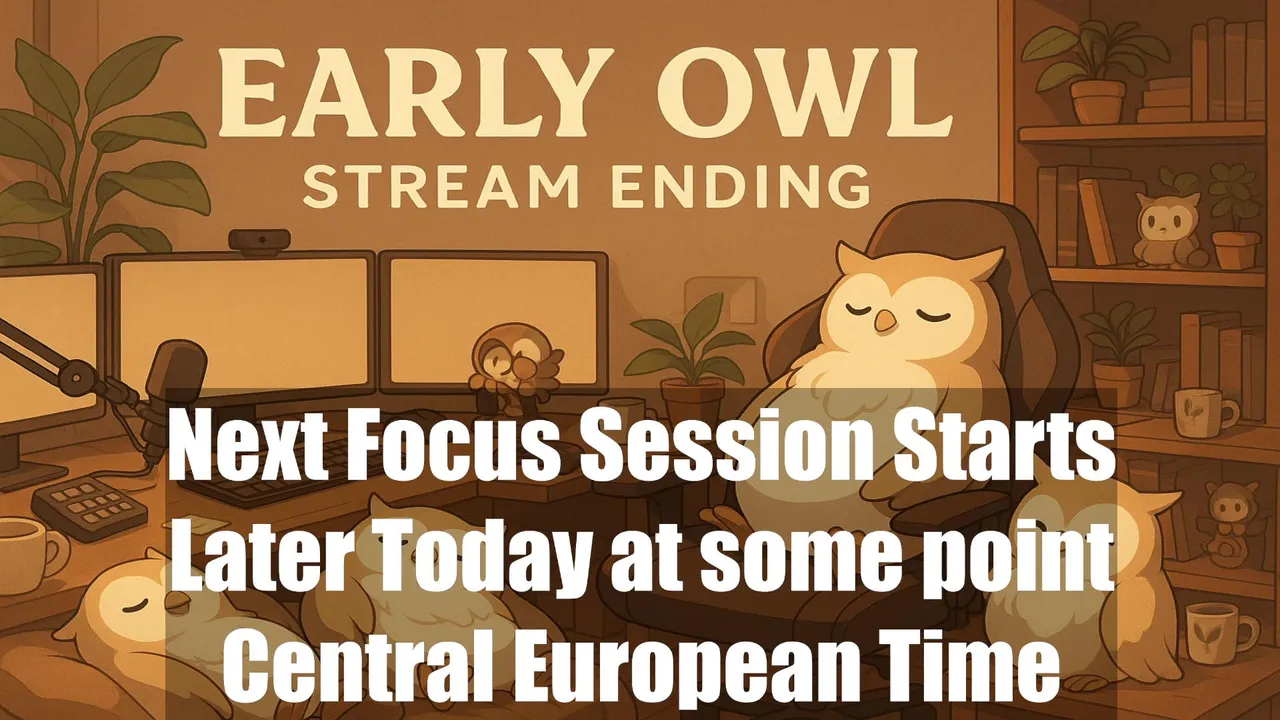 EARLY OWL
STREAM ENDING

Next Focus Session Starts Later Today at some point Central European Time